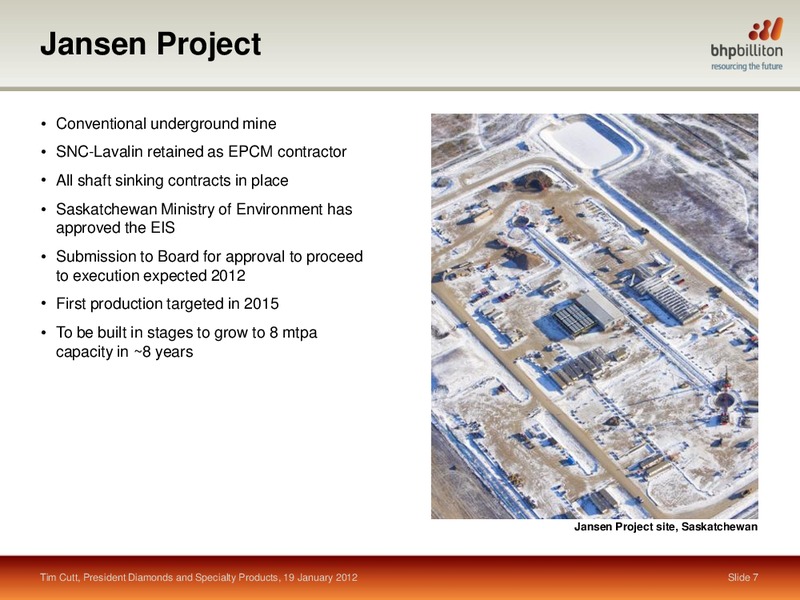 Jansen Project

bhpbilliton
resourcing the future

• Conventional underground mine
• SNC-Lavalin retained as EPCM contractor
• All shaft sinking contracts in place
• Saskatchewan Ministry of Environment has approved the EIS
• Submission to Board for approval to proceed to execution expected 2012
• First production targeted in 2015
• To be built in stages to grow to 8 mtpa capacity in ~8 years

Jansen Project site, Saskatchewan

Tim Cutt, President Diamonds and Specialty Products, 19 January 2012

Slide 7